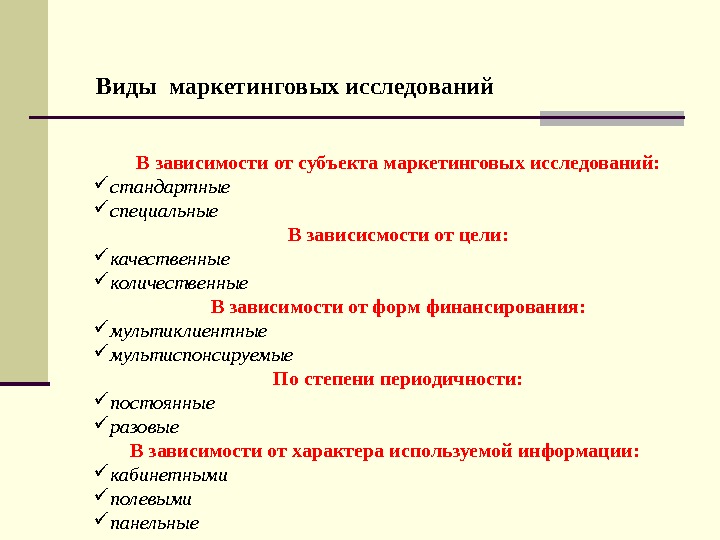 Виды маркетинговых исследований

В зависимости от субъекта маркетинговых исследований:
✓стандартные
✓специальные

В зависисмости от цели:
✓качественные
✓количественные

В зависимости от форм финансирования:
✓мультиклиентные
✓мультиспонсируемые

По степени периодичности:
✓постоянные
✓разовые

В зависимости от характера используемой информации:
✓кабинетными
✓полевыми
✓панельные